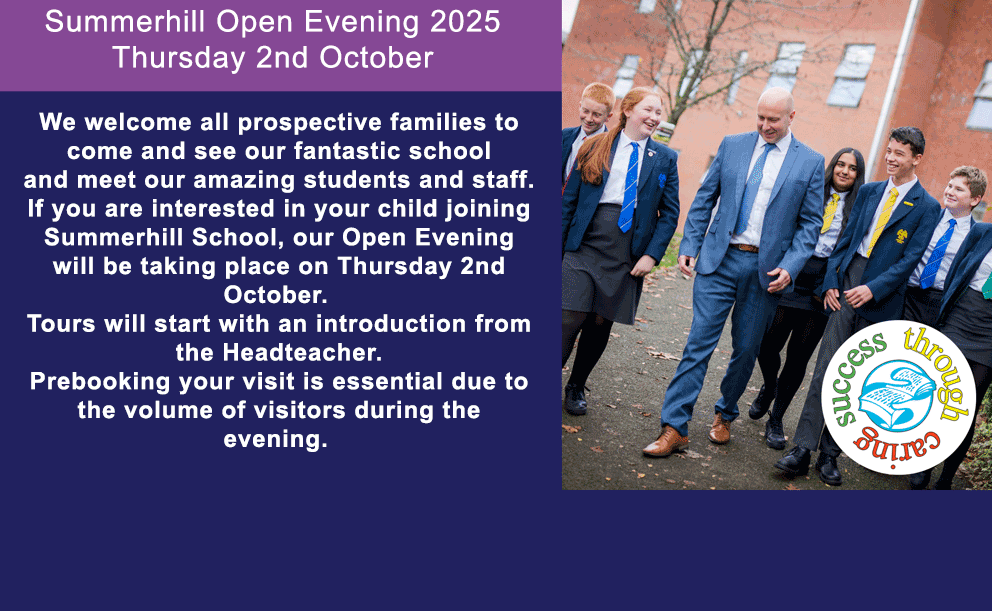 Summerhill Open Evening 2025
Thursday 2nd October

We welcome all prospective families to come and see our fantastic school and meet our amazing students and staff. If you are interested in your child joining Summerhill School, our Open Evening will be taking place on Thursday 2nd October.
Tours will start with an introduction from the Headteacher.
Prebooking your visit is essential due to the volume of visitors during the evening.

success through caring